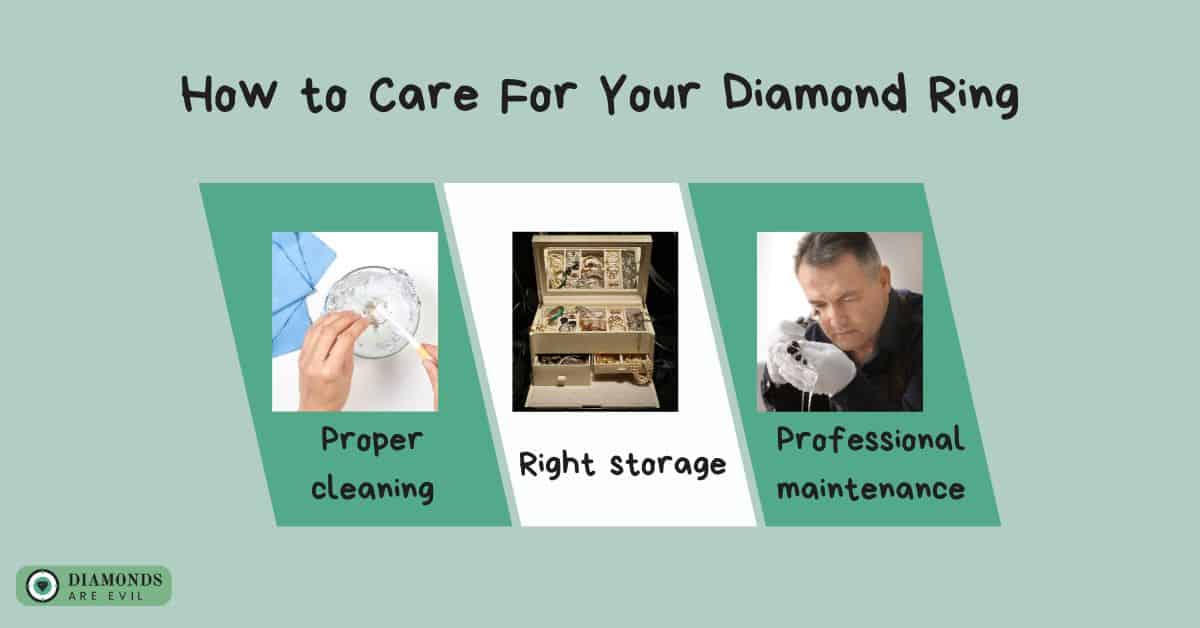 How to Care For Your Diamond Ring

Proper cleaning

Right storage

Professional maintenance

DIAMONDS ARE EVIL